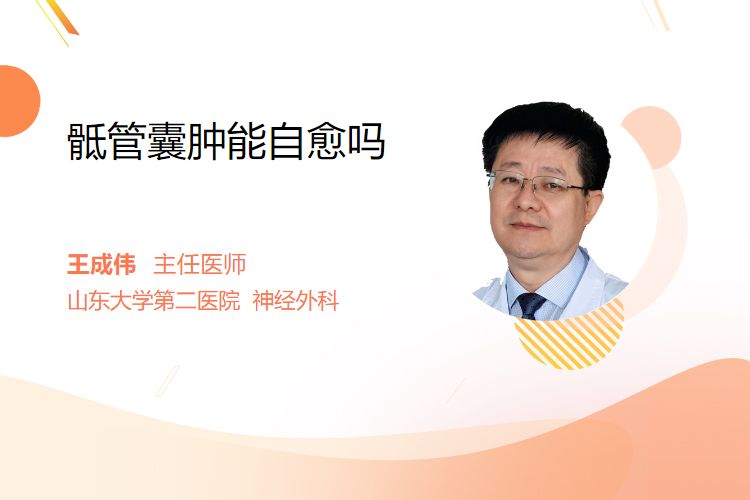 骶管囊肿能自愈吗

王成伟 主任医师
山东大学第二医院 神经外科